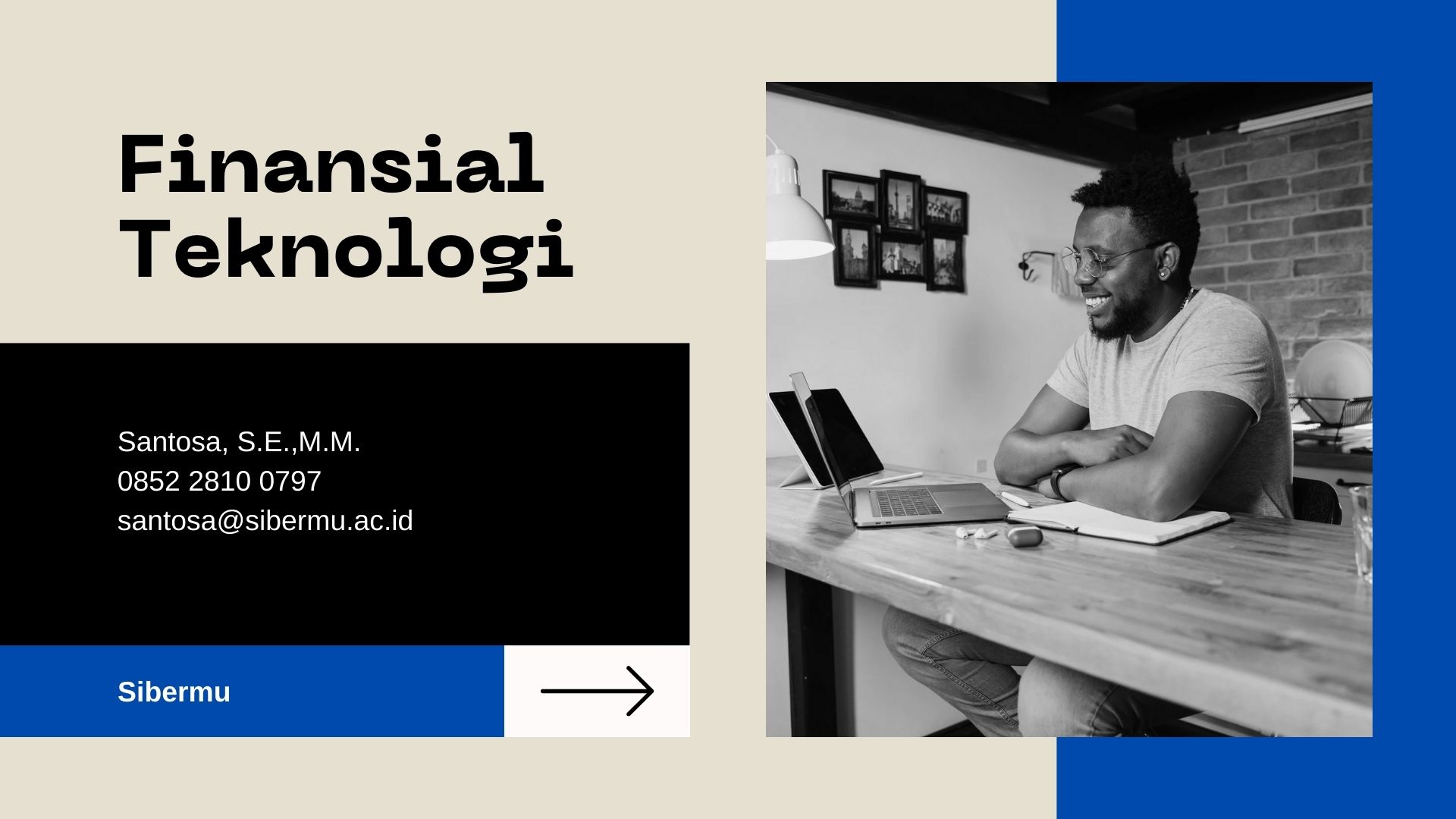 Finansial Teknologi

Santosa, S.E.,M.M.
0852 2810 0797
santosa@sibermu.ac.id

Sibermu